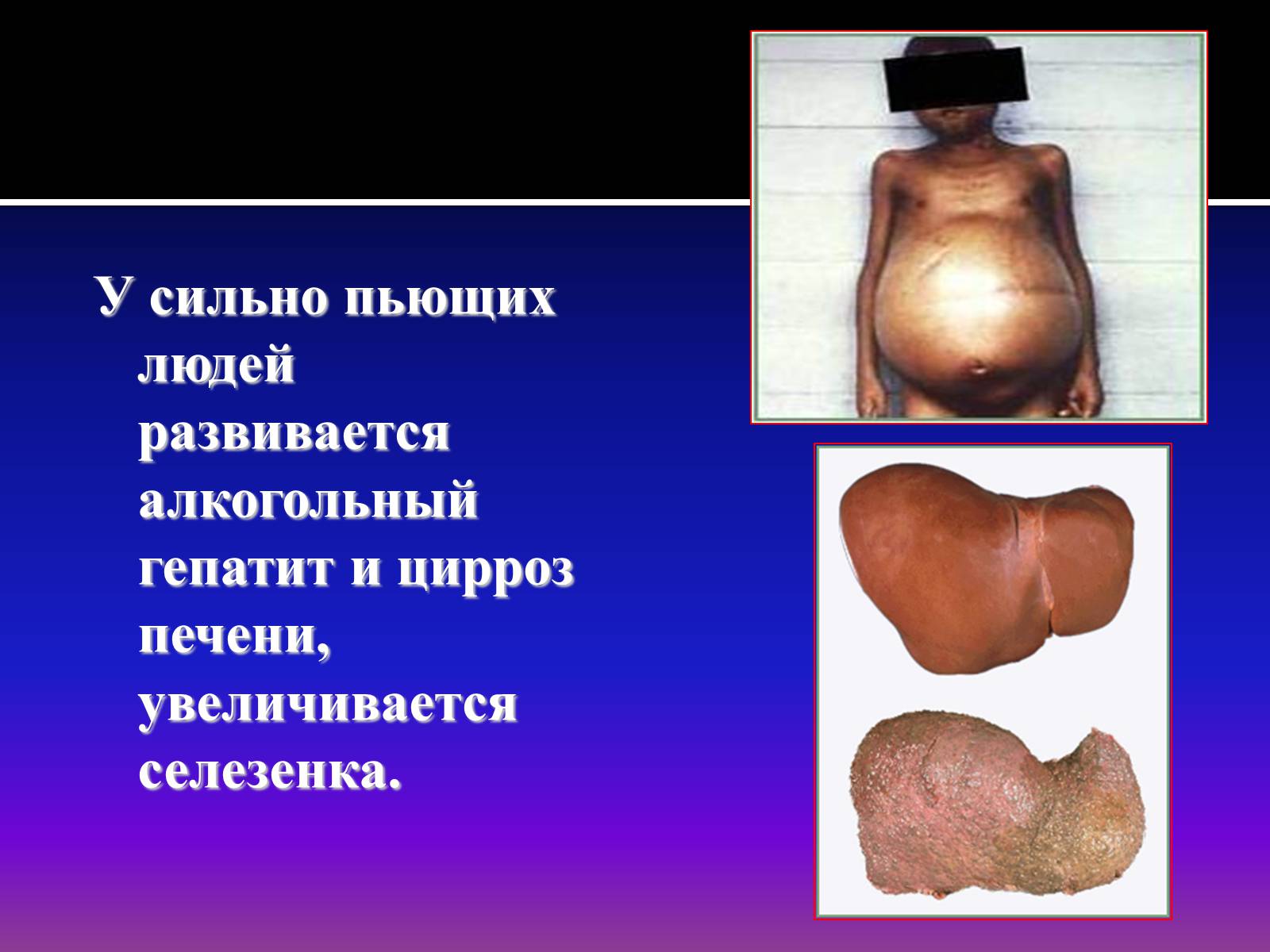 У сильно пьющих людей развивается алкогольный гепатит и цирроз печени, увеличивается селезенка.